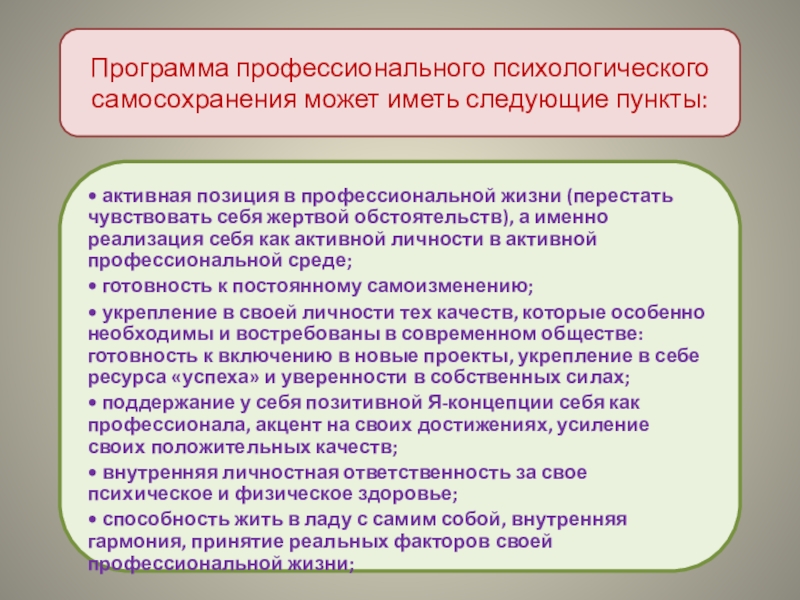 Программа профессионального психологического самосохранения может иметь следующие пункты:

• активная позиция в профессиональной жизни (перестать чувствовать себя жертвой обстоятельств), а именно реализация себя как активной личности в активной профессиональной среде;

• готовность к постоянному самоизменению;

• укрепление в своей личности тех качеств, которые особенно необходимы и востребованы в современном обществе: готовность к включению в новые проекты, укрепление в себе ресурса «успеха» и уверенности в собственных силах;

• поддержание у себя позитивной Я-концепции себя как профессионала, акцент на своих достижениях, усиление своих положительных качеств;

• внутренняя личностная ответственность за свое психическое и физическое здоровье;

• способность жить в ладу с самим собой, внутренняя гармония, принятие реальных факторов своей профессиональной жизни;